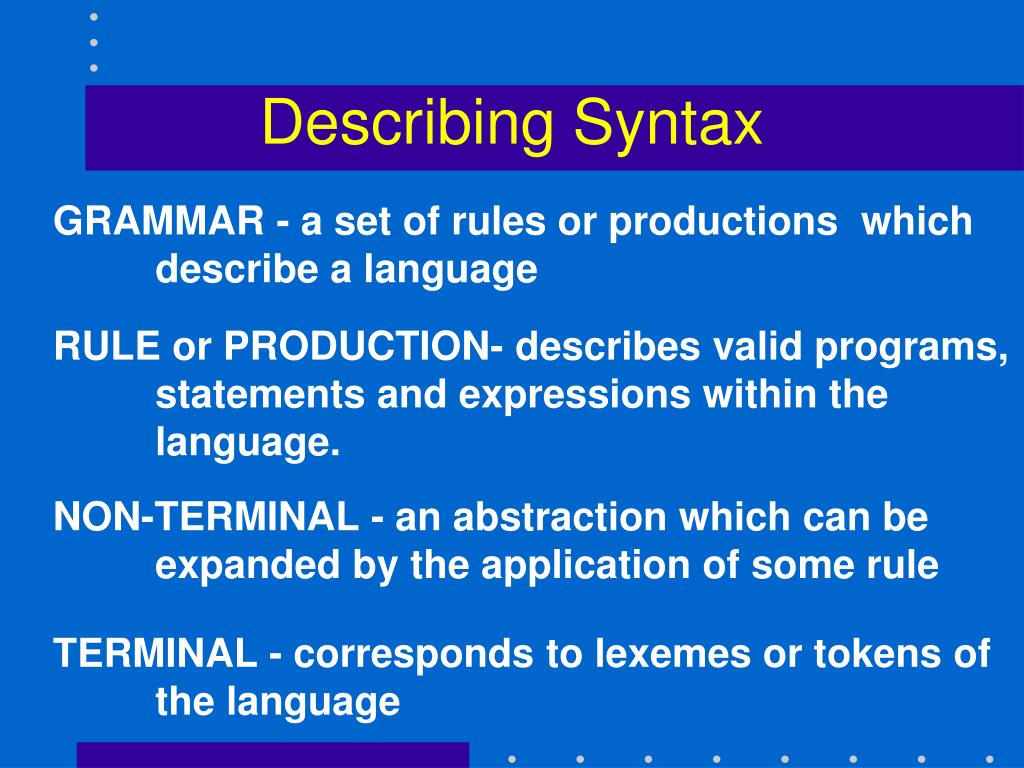 Describing Syntax

GRAMMAR - a set of rules or productions which describe a language

RULE or PRODUCTION- describes valid programs, statements and expressions within the language.

NON-TERMINAL - an abstraction which can be expanded by the application of some rule

TERMINAL - corresponds to lexemes or tokens of the language